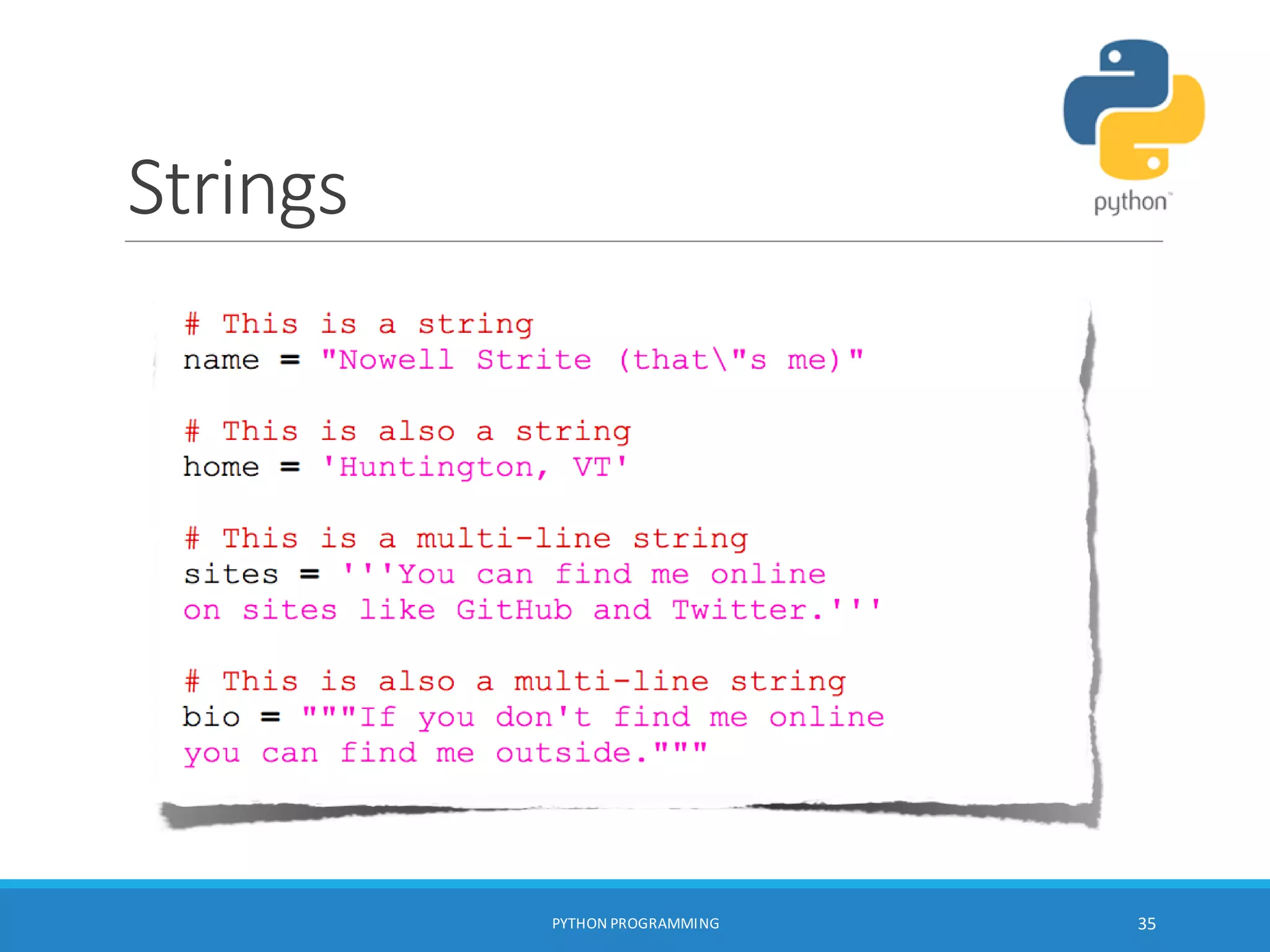 Strings

python™

# This is a string
name = "Nowell Strite (that\"s me)"

# This is also a string
home = 'Huntington, VT'

# This is a multi-line string
sites = '''You can find me online
on sites like GitHub and Twitter.'''

# This is also a multi-line string
bio = """If you don't find me online
you can find me outside."""

PYTHON PROGRAMMING

35